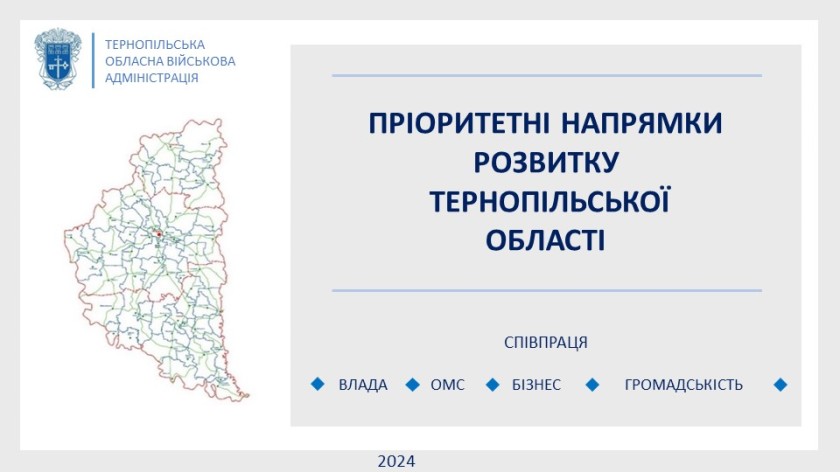 ТЕРНОПІЛЬСЬКА ОБЛАСНА ВІЙСЬКОВА АДМІНІСТРАЦІЯ

ПРІОРИТЕТНІ НАПРЯМКИ РОЗВИТКУ ТЕРНОПІЛЬСЬКОЇ ОБЛАСТІ

СПІВПРАЦЯ

ВЛАДА ОМС БІЗНЕС ГРОМАДСЬКІСТЬ

2024